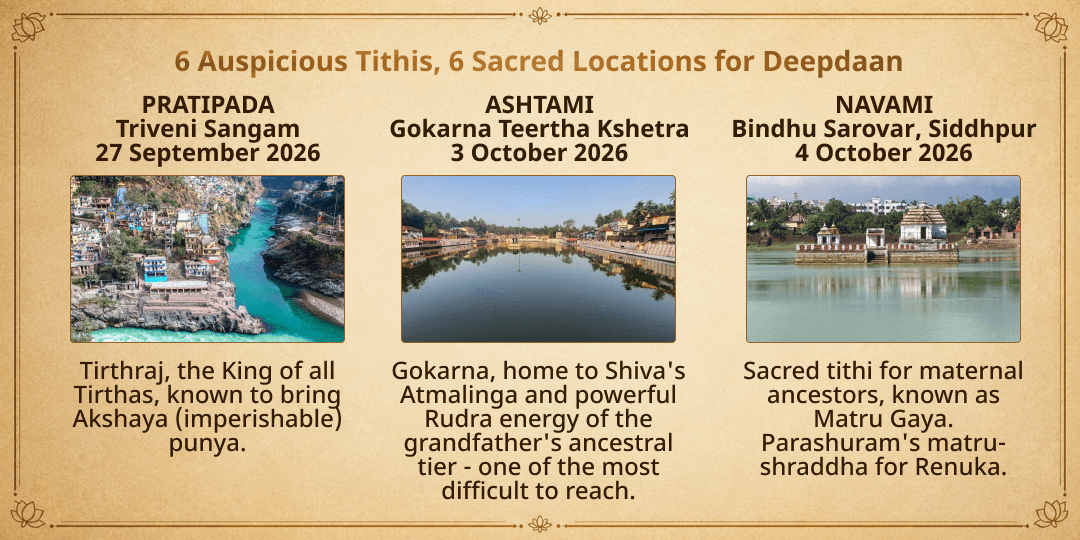 6 Auspicious Tithis, 6 Sacred Locations for Deepdaan

PRATIPADA
Triveni Sangam
27 September 2026

Tirthraj, the King of all Tirthas, known to bring Akshaya (imperishable) punya.

ASHTAMI
Gokarna Teertha Kshetra
3 October 2026

Gokarna, home to Shiva's Atmalinga and powerful Rudra energy of the grandfather's ancestral tier - one of the most difficult to reach.

NAVAMI
Bindhu Sarovar, Siddhpur
4 October 2026

Sacred tithi for maternal ancestors, known as Matru Gaya. Parashuram's matru-shraddha for Renuka.